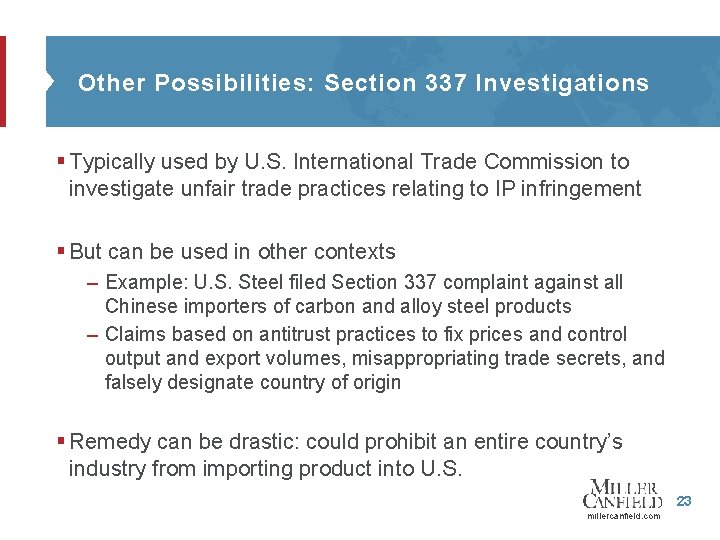 Other Possibilities: Section 337 Investigations

▪ Typically used by U.S. International Trade Commission to investigate unfair trade practices relating to IP infringement

▪ But can be used in other contexts

– Example: U.S. Steel filed Section 337 complaint against all Chinese importers of carbon and alloy steel products

– Claims based on antitrust practices to fix prices and control output and export volumes, misappropriating trade secrets, and falsely designate country of origin

▪ Remedy can be drastic: could prohibit an entire country's industry from importing product into U.S.

MILLER CANFIELD
millercanfield.com

23